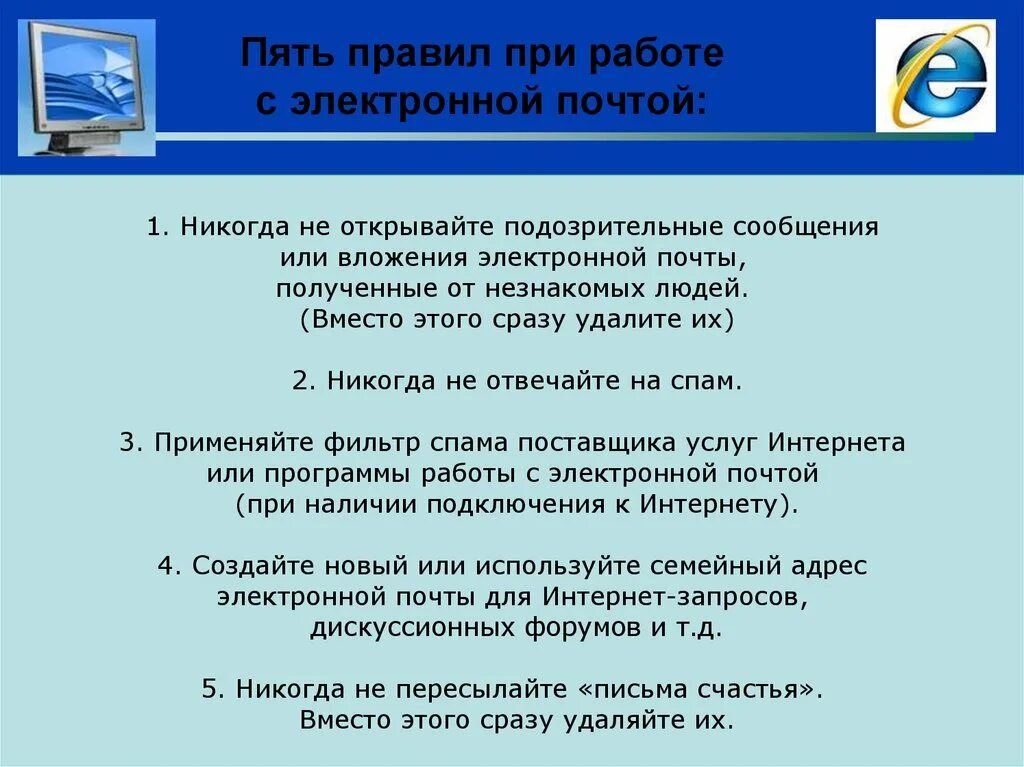 Пять правил при работе с электронной почтой:

1. Никогда не открывайте подозрительные сообщения или вложения электронной почты, полученные от незнакомых людей. (Вместо этого сразу удалите их)

2. Никогда не отвечайте на спам.

3. Применяйте фильтр спама поставщика услуг Интернета или программы работы с электронной почтой (при наличии подключения к Интернету).

4. Создайте новый или используйте семейный адрес электронной почты для Интернет-запросов, дискуссионных форумов и т.д.

5. Никогда не пересылайте «письма счастья». Вместо этого сразу удаляйте их.